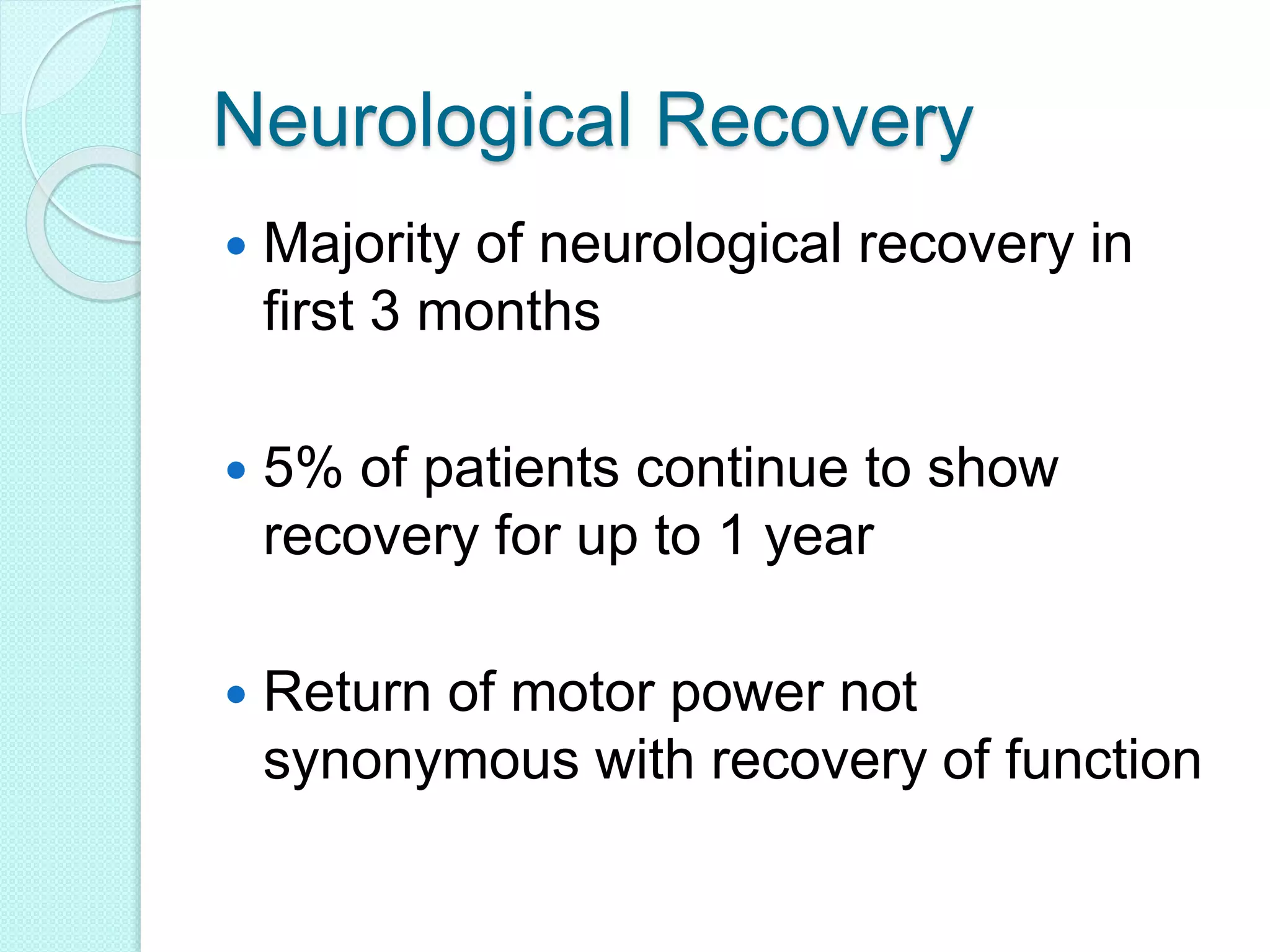 Neurological Recovery

• Majority of neurological recovery in first 3 months

• 5% of patients continue to show recovery for up to 1 year

• Return of motor power not synonymous with recovery of function